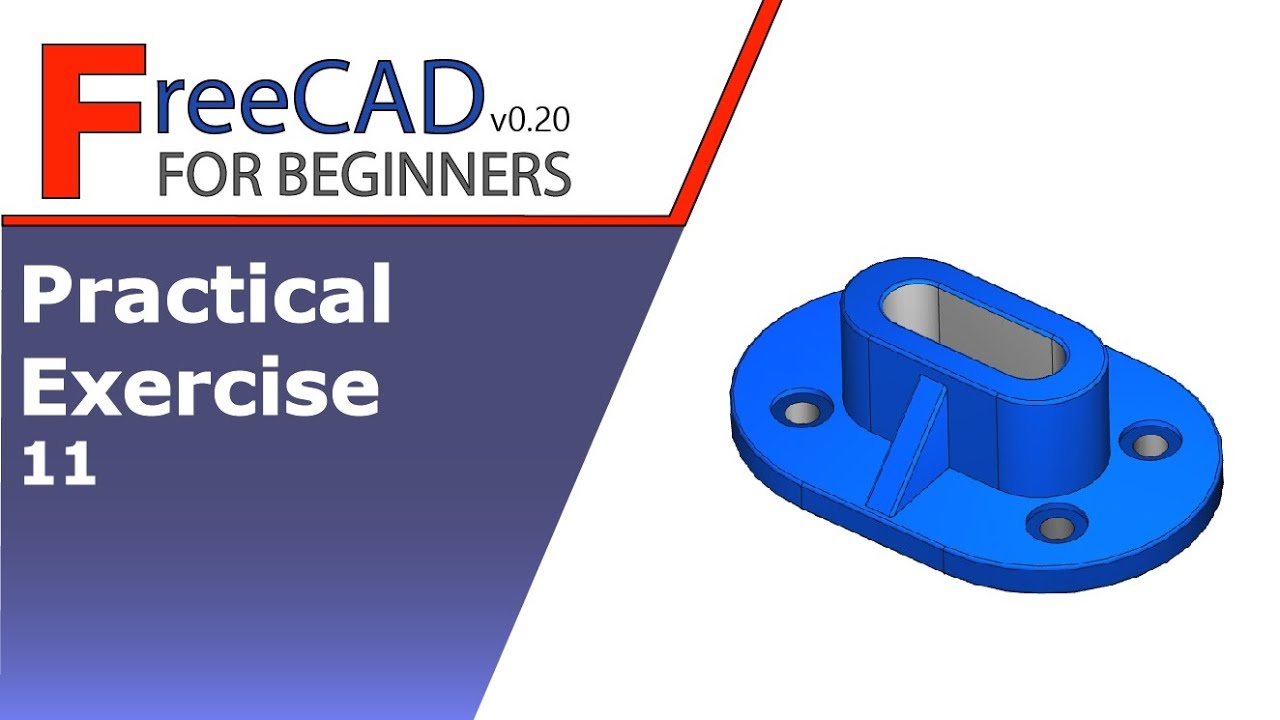 FreeCAD v0.20
FOR BEGINNERS

Practical Exercise
11